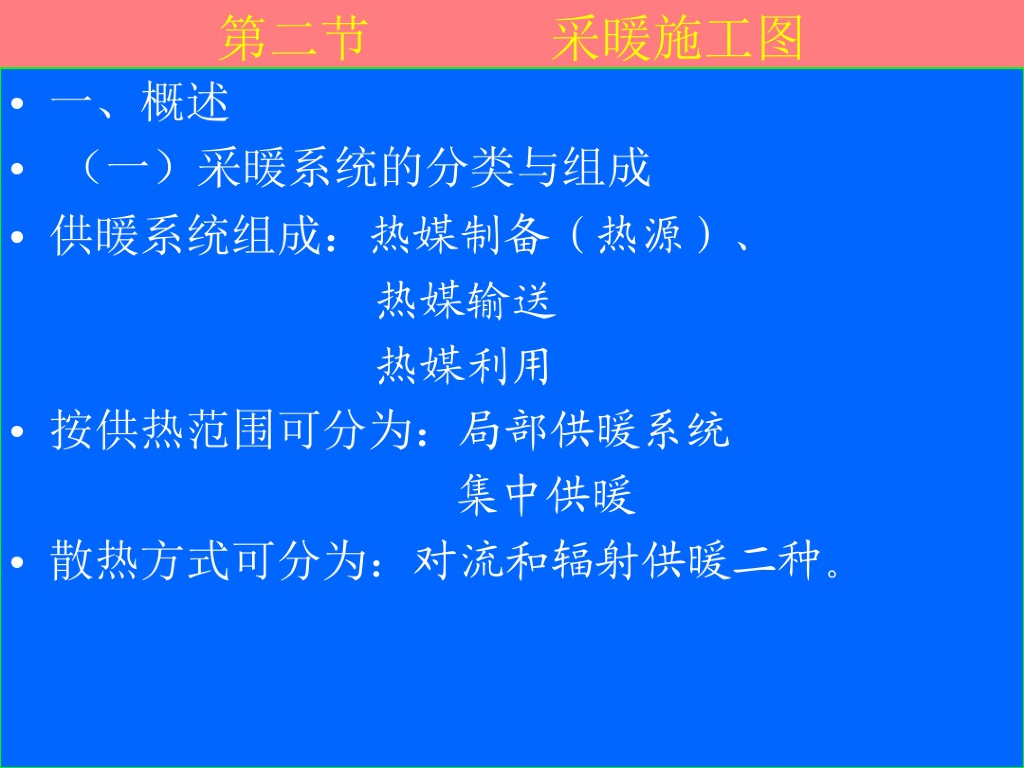 第二节　　采暖施工图

• 一、概述
• （一）采暖系统的分类与组成
• 供暖系统组成：热媒制备（热源）、
热媒输送
热媒利用
• 按供热范围可分为：局部供暖系统
集中供暖
• 散热方式可分为：对流和辐射供暖二种。